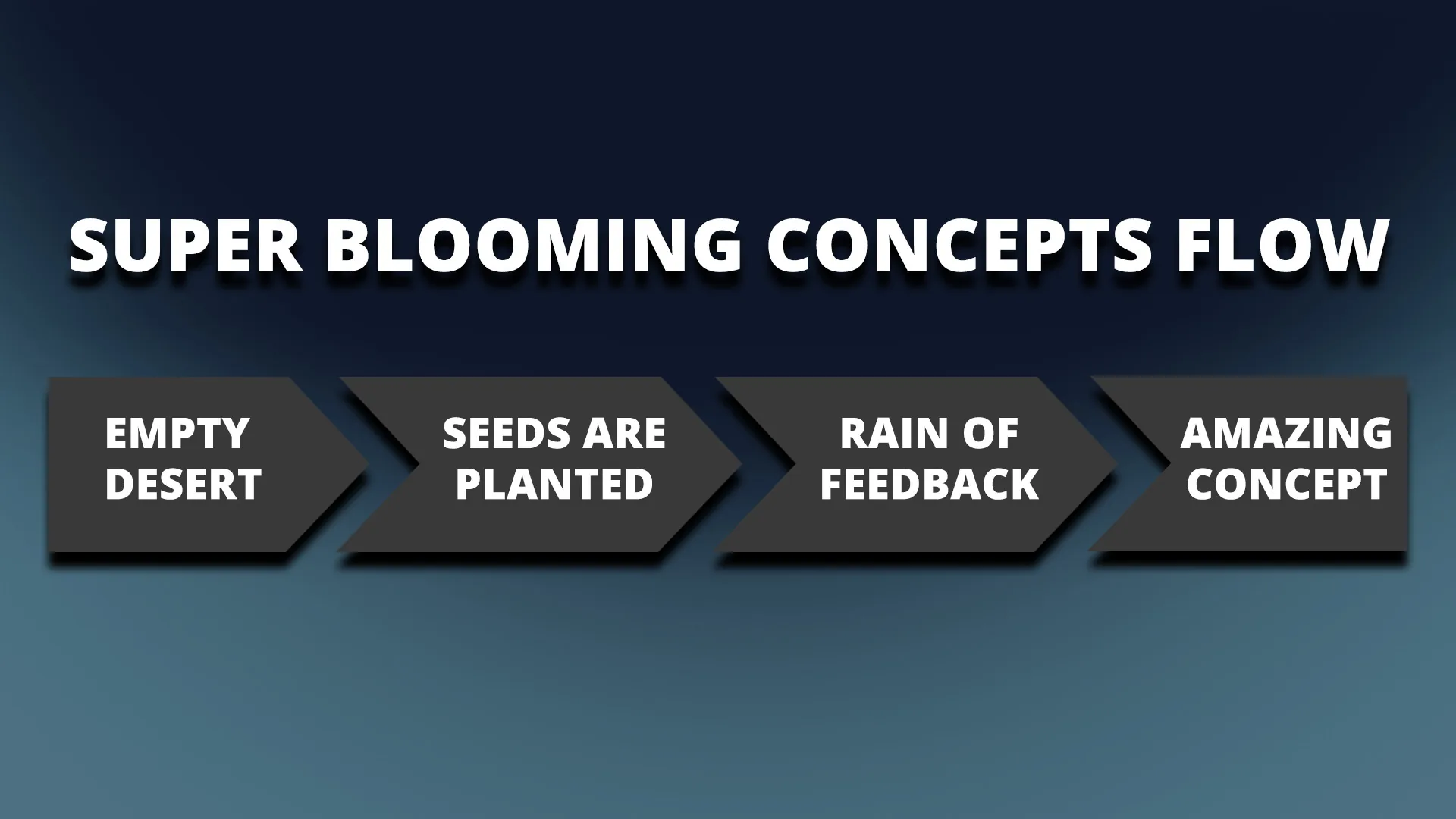 SUPER BLOOMING CONCEPTS FLOW

EMPTY DESERT

SEEDS ARE PLANTED

RAIN OF FEEDBACK

AMAZING CONCEPT